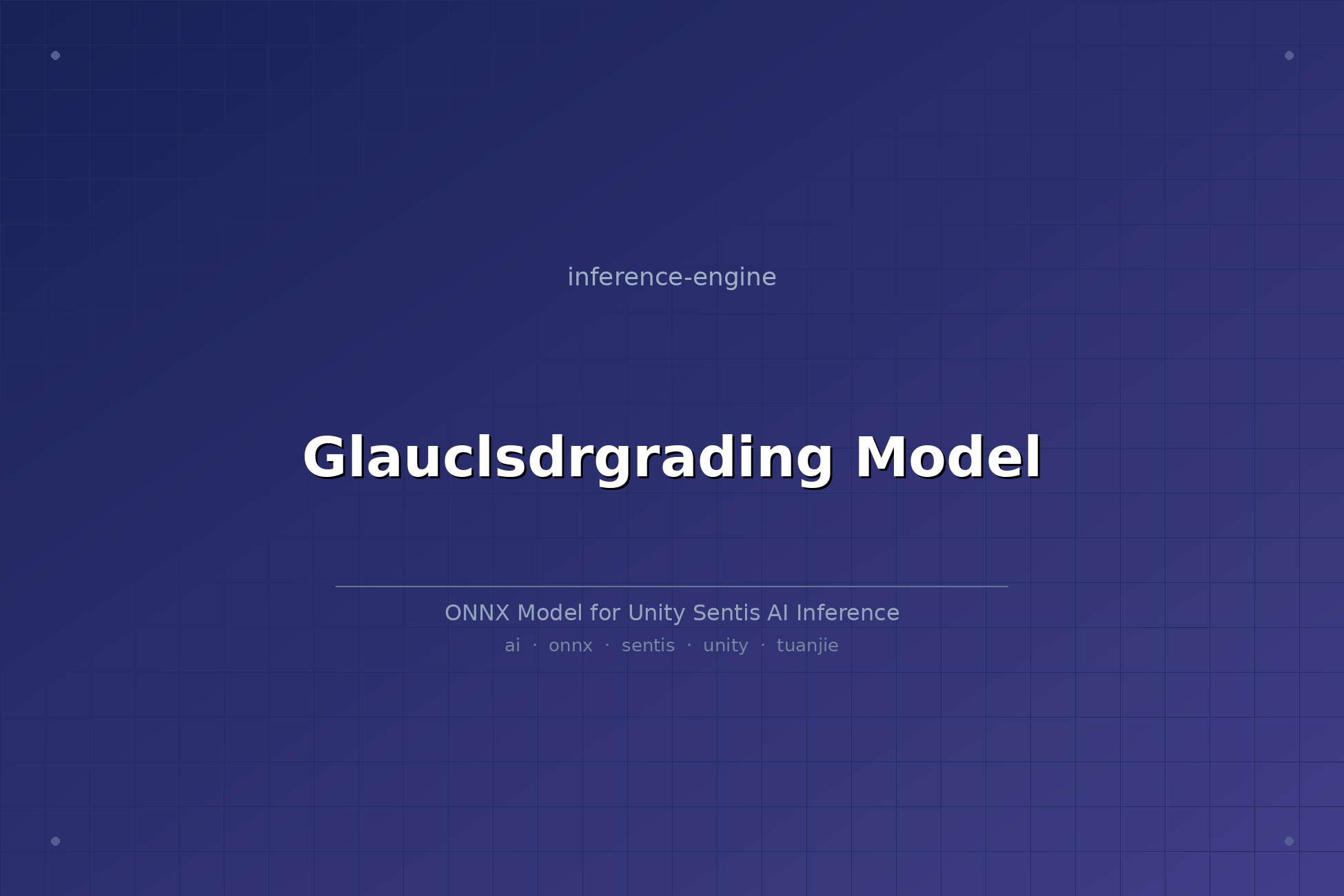 inference-engine

Glauclsdrgrading Model

ONNX Model for Unity Sentis AI Inference

ai · onnx · sentis · unity · tuanjie